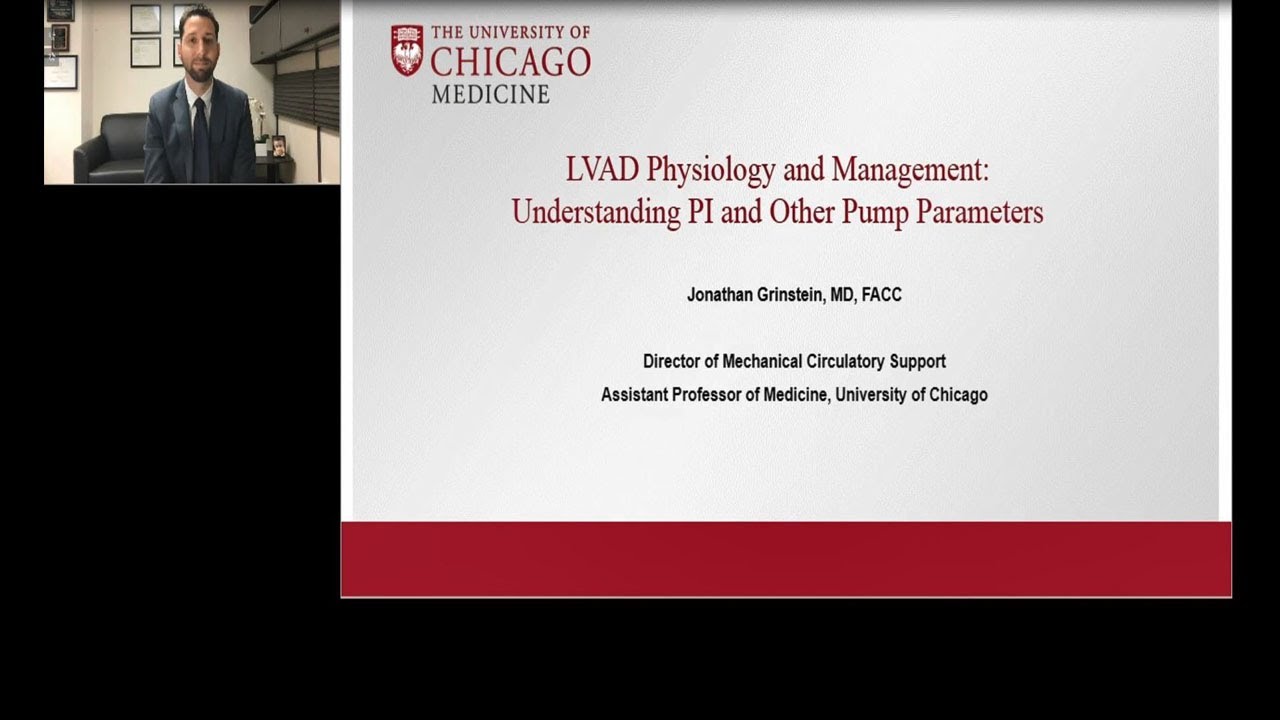 THE UNIVERSITY OF
CHICAGO
MEDICINE

LVAD Physiology and Management:
Understanding PI and Other Pump Parameters

Jonathan Grinstein, MD, FACC

Director of Mechanical Circulatory Support
Assistant Professor of Medicine, University of Chicago